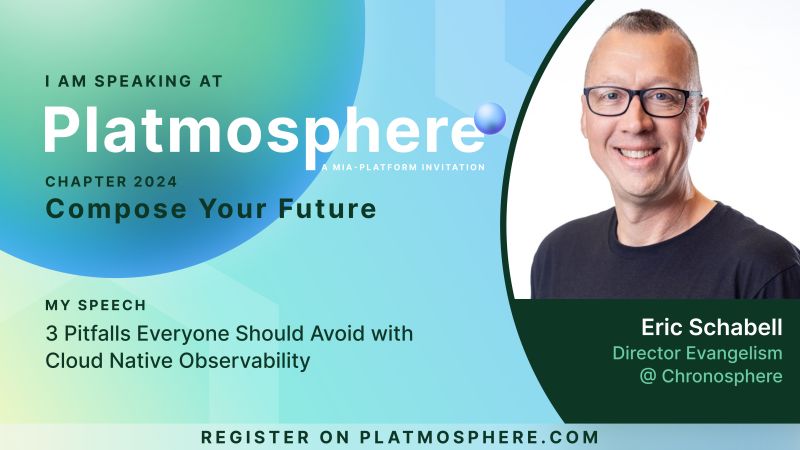 I AM SPEAKING AT

Platmosphere

A MIA-PLATFORM INVITATION

CHAPTER 2024

Compose Your Future

MY SPEECH

3 Pitfalls Everyone Should Avoid with Cloud Native Observability

Eric Schabell

Director Evangelism @ Chronosphere

REGISTER ON PLATMOSPHERE.COM